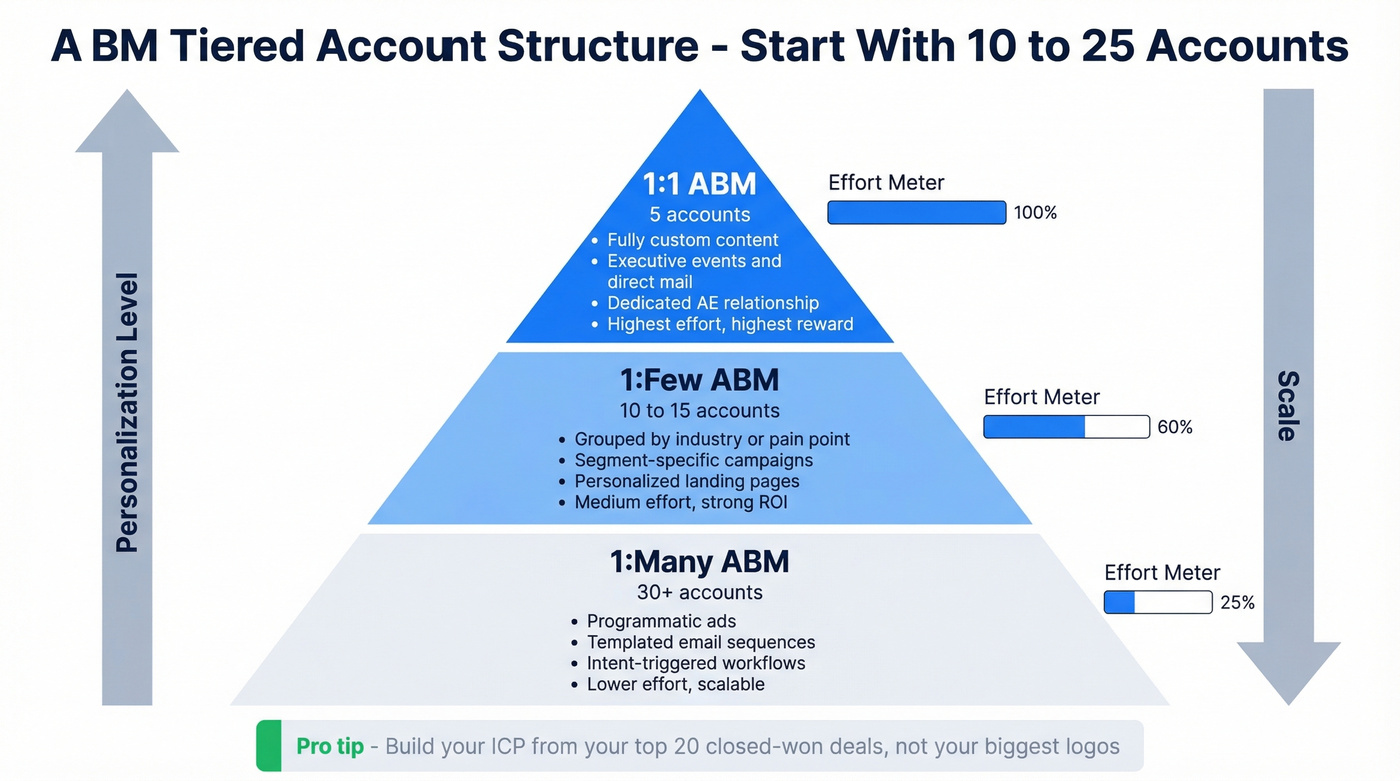 A BM Tiered Account Structure - Start With 10 to 25 Accounts

Personalization Level

1:1 ABM
5 accounts
• Fully custom content
• Executive events and direct mail
• Dedicated AE relationship
• Highest effort, highest reward

Effort Meter
100%

1:Few ABM
10 to 15 accounts
• Grouped by industry or pain point
• Segment-specific campaigns
• Personalized landing pages
• Medium effort, strong ROI

Effort Meter
60%

1:Many ABM
30+ accounts
• Programmatic ads
• Templated email sequences
• Intent-triggered workflows
• Lower effort, scalable

Effort Meter
25%

Scale

Pro tip - Build your ICP from your top 20 closed-won deals, not your biggest logos